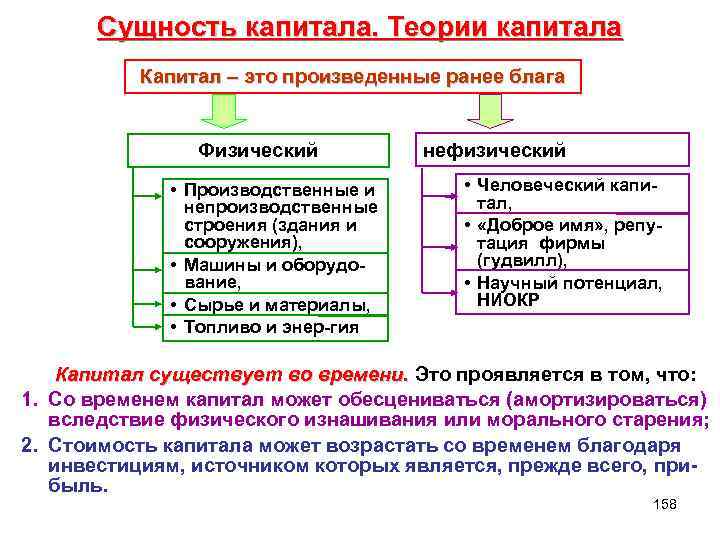 Сущность капитала. Теории капитала

Капитал – это произведенные ранее блага

Физический

• Производственные и непроизводственные строения (здания и сооружения),

• Машины и оборудование,

• Сырье и материалы,

• Топливо и энер-гия

нефизический

• Человеческий капитал,

• «Доброе имя», репутация фирмы (гудвилл),

• Научный потенциал, НИОКР

Капитал существует во времени. Это проявляется в том, что:

1. Со временем капитал может обесцениваться (амортизироваться) вследствие физического изнашивания или морального старения;

2. Стоимость капитала может возрастать со временем благодаря инвестициям, источником которых является, прежде всего, прибыль.

158